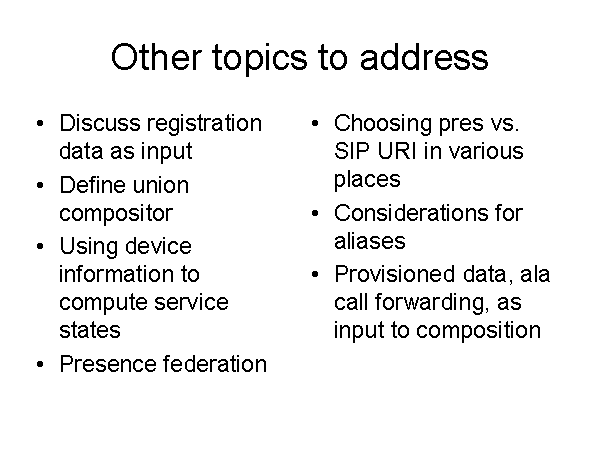 Other topics to address

• Discuss registration data as input
• Define union compositor
• Using device information to compute service states
• Presence federation

• Choosing pres vs. SIP URI in various places
• Considerations for aliases
• Provisioned data, ala call forwarding, as input to composition